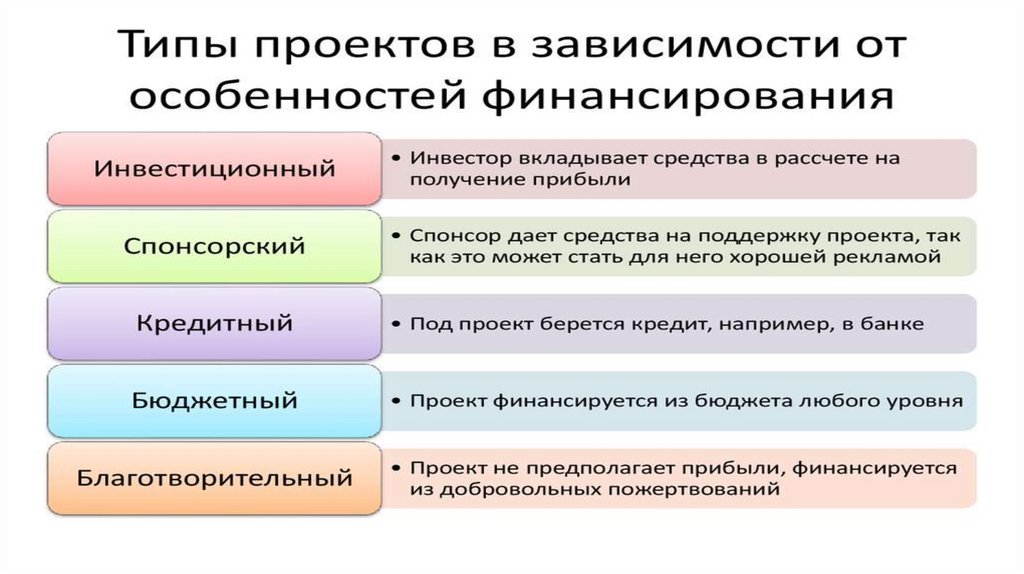 Типы проектов в зависимости от особенностей финансирования

Инвестиционный

• Инвестор вкладывает средства в рассчете на получение прибыли

Спонсорский

• Спонсор дает средства на поддержку проекта, так как это может стать для него хорошей рекламой

Кредитный

• Под проект берется кредит, например, в банке

Бюджетный

• Проект финансируется из бюджета любого уровня

Благотворительный

• Проект не предполагает прибыли, финансируется из добровольных пожертвований